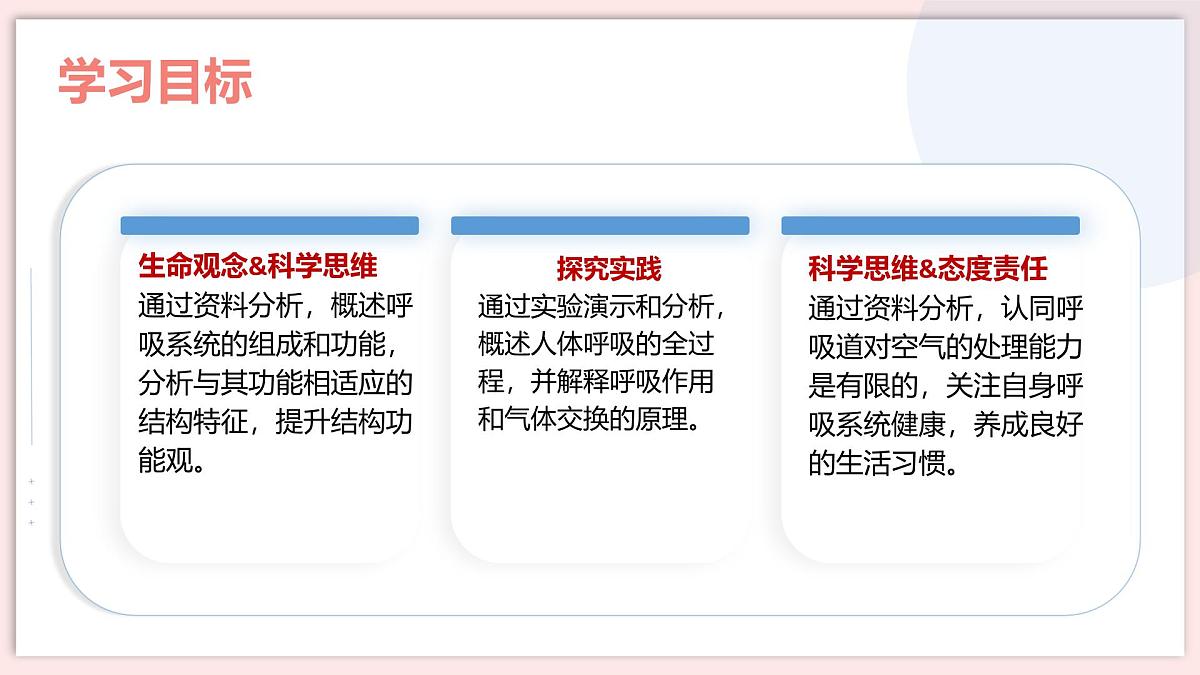 学习目标

生命观念&科学思维
通过资料分析，概述呼吸系统的组成和功能，分析与其功能相适应的结构特征，提升结构功能观。

探究实践
通过实验演示和分析，概述人体呼吸的全过程，并解释呼吸作用和气体交换的原理。

科学思维&态度责任
通过资料分析，认同呼吸道对空气的处理能力是有限的，关注自身呼吸系统健康，养成良好的生活习惯。